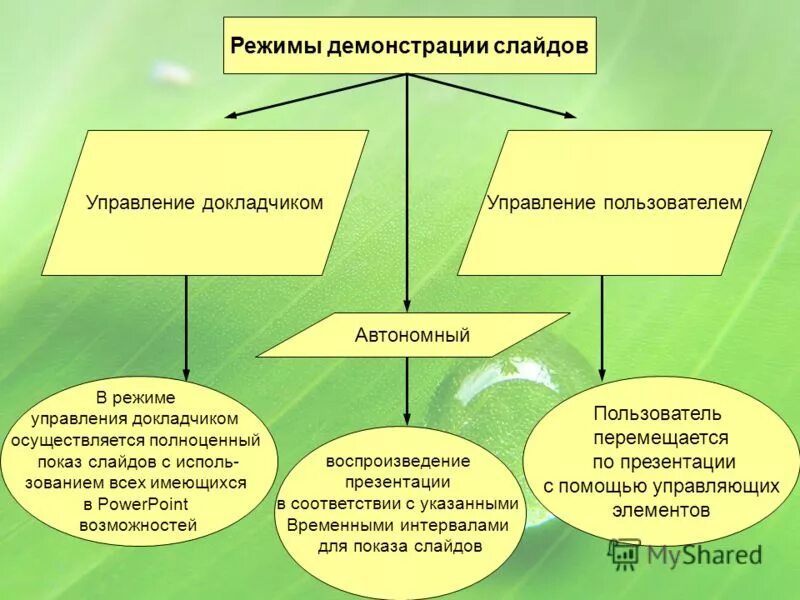 Режимы демонстрации слайдов

Управление докладчиком

Управление пользователем

Автономный

В режиме управления докладчиком осуществляется полноценный показ слайдов с использованием всех имеющихся в PowerPoint возможностей

воспроизведение презентации в соответствии с указанными Временными интервалами для показа слайдов

Пользователь перемещается по презентации с помощью управляющих элементов

MyShared